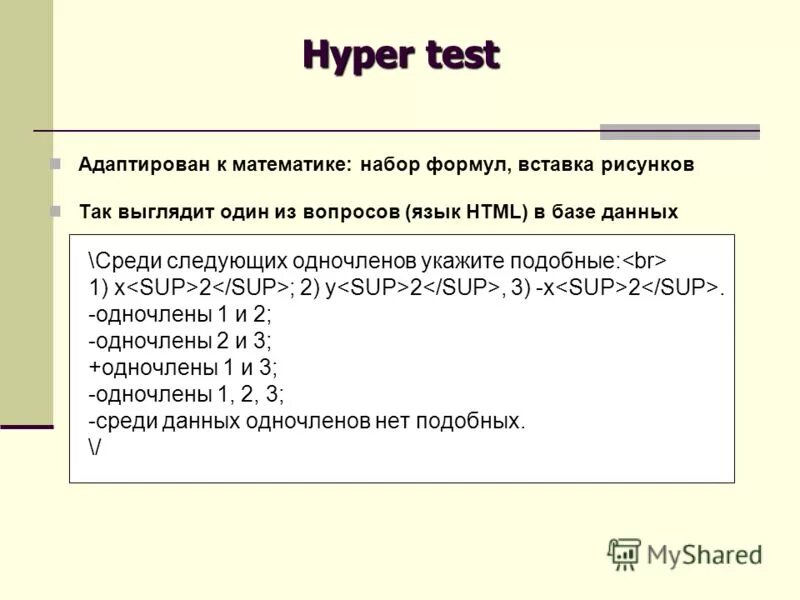 Hyper test

Адаптирован к математике: набор формул, вставка рисунков

Так выглядит один из вопросов (язык HTML) в базе данных

\Среди следующих одночленов укажите подобные:<br>
1) x<SUP>2</SUP>; 2) y<SUP>2</SUP>, 3) -x<SUP>2</SUP>.
-одночлены 1 и 2;
-одночлены 2 и 3;
+одночлены 1 и 3;
-одночлены 1, 2, 3;
-среди данных одночленов нет подобных.
\/

MyShared